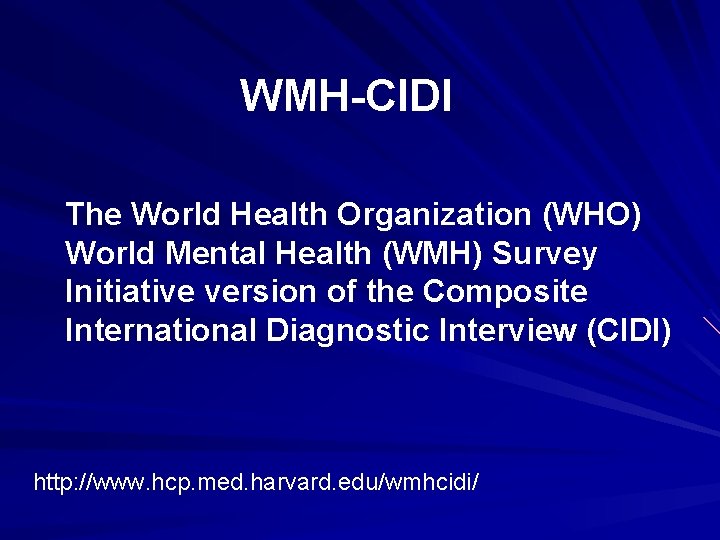 WMH-CIDI

The World Health Organization (WHO) World Mental Health (WMH) Survey Initiative version of the Composite International Diagnostic Interview (CIDI)

http://www.hcp.med.harvard.edu/wmhcidi/